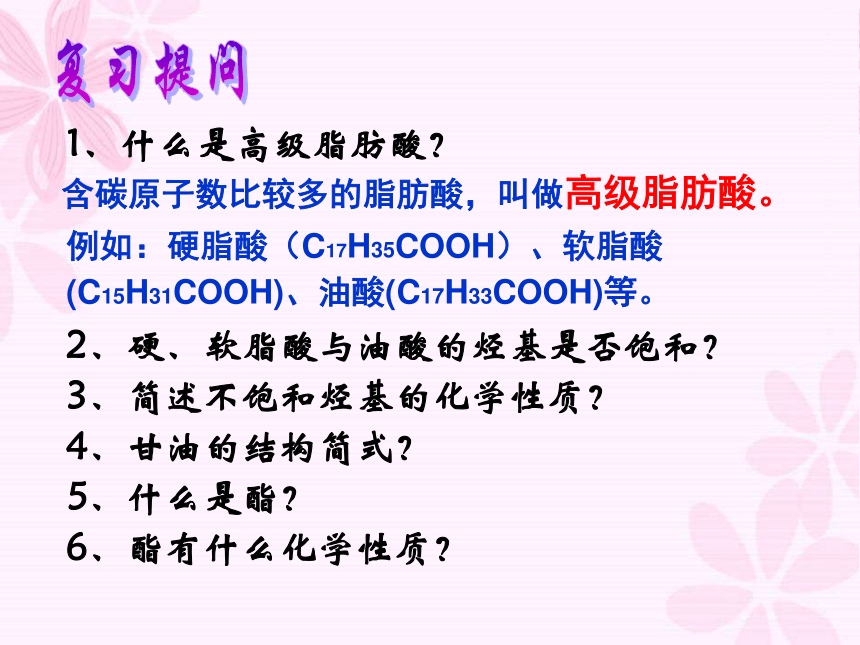 复习提问

1、什么是高级脂肪酸？

含碳原子数比较多的脂肪酸，叫做高级脂肪酸。

例如：硬脂酸（$C_{17}H_{35}COOH$）、软脂酸($C_{15}H_{31}COOH$)、油酸($C_{17}H_{33}COOH$)等。

2、硬、软脂酸与油酸的烃基是否饱和？

3、简述不饱和烃基的化学性质？

4、甘油的结构简式？

5、什么是酯？

6、酯有什么化学性质？